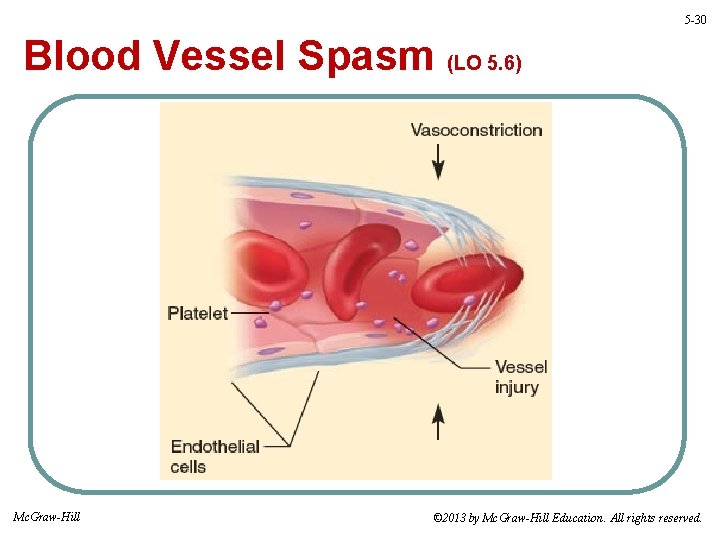 5-30

Blood Vessel Spasm (LO 5.6)

Vasoconstriction

Platelet

Vessel injury

Endothelial cells

McGraw-Hill

©2013 by McGraw-Hill Education. All rights reserved.